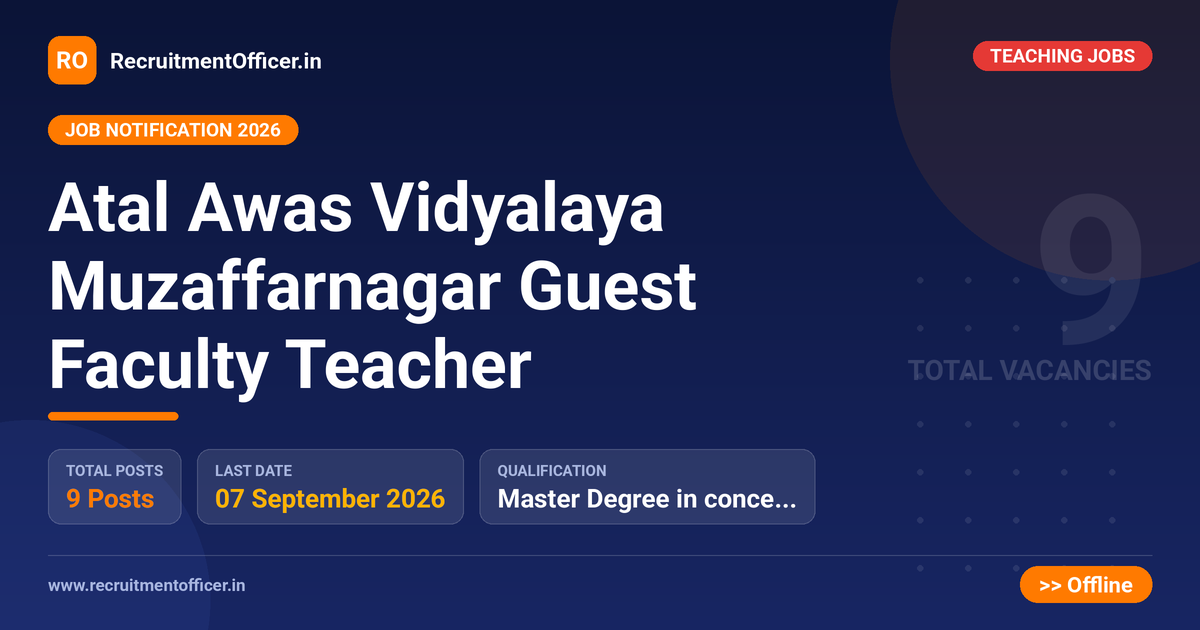 RO RecruitmentOfficer.in

TEACHING JOBS

JOB NOTIFICATION 2026

Atal Awas Vidyalaya Muzaffarnagar Guest Faculty Teacher

9

TOTAL VACANCIES

TOTAL POSTS
9 Posts

LAST DATE
07 September 2026

QUALIFICATION
Master Degree in conce...

www.recruitmentofficer.in

>> Offline